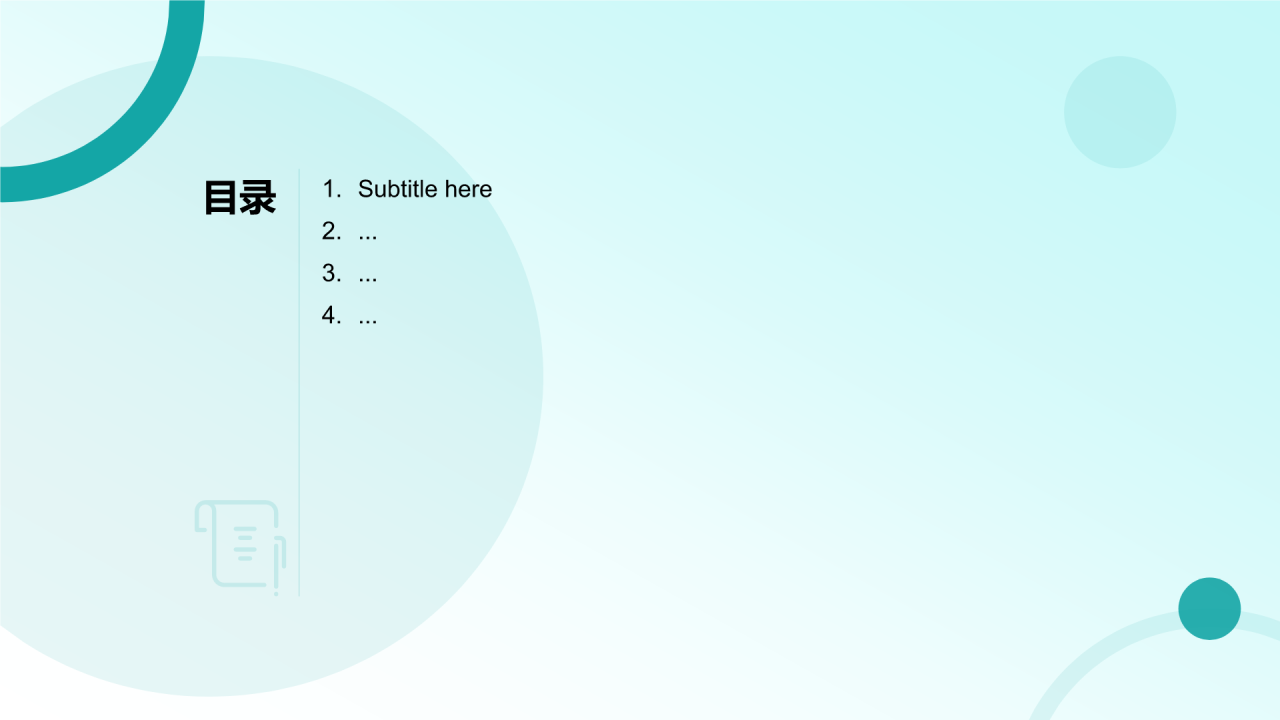 目录

1. Subtitle here
2. ...
3. ...
4. ...